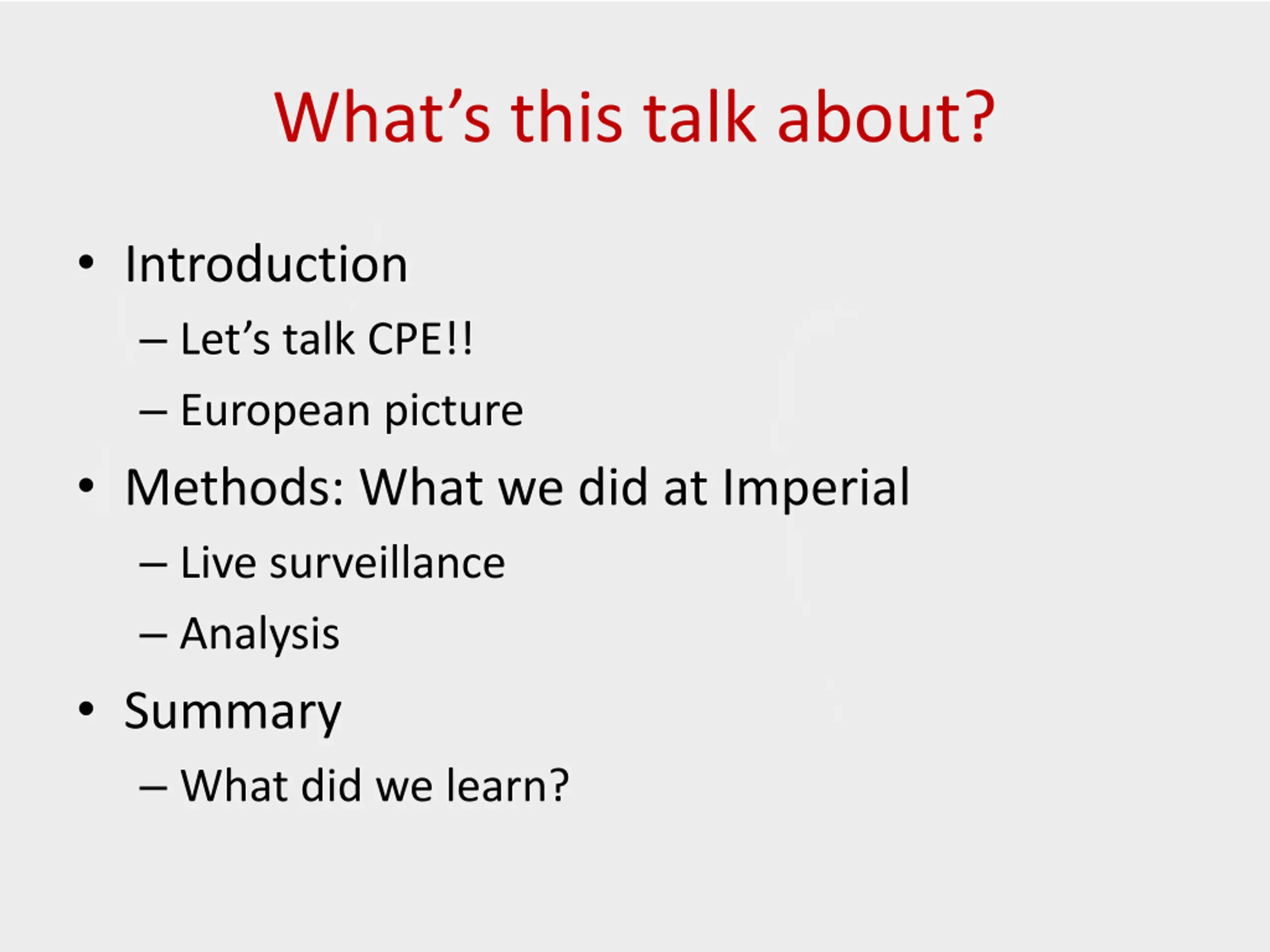 What’s this talk about?

• Introduction
– Let’s talk CPE!!
– European picture
• Methods: What we did at Imperial
– Live surveillance
– Analysis
• Summary
– What did we learn?